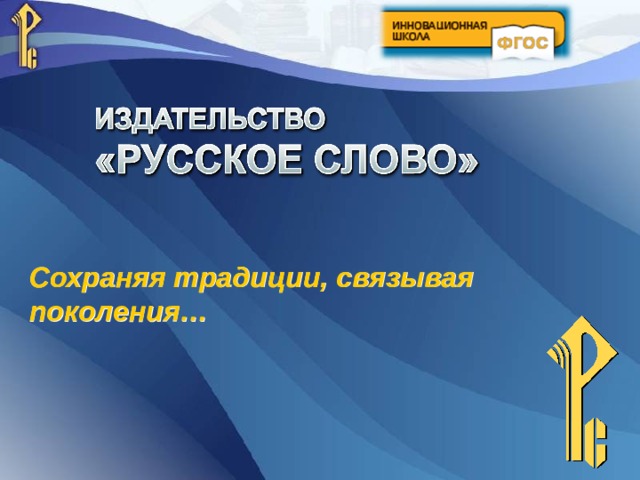 ИННОВАЦИОННАЯ ШКОЛА
ФГОС

ИЗДАТЕЛЬСТВО
«РУССКОЕ СЛОВО»

Сохраняя традиции, связывая поколения…